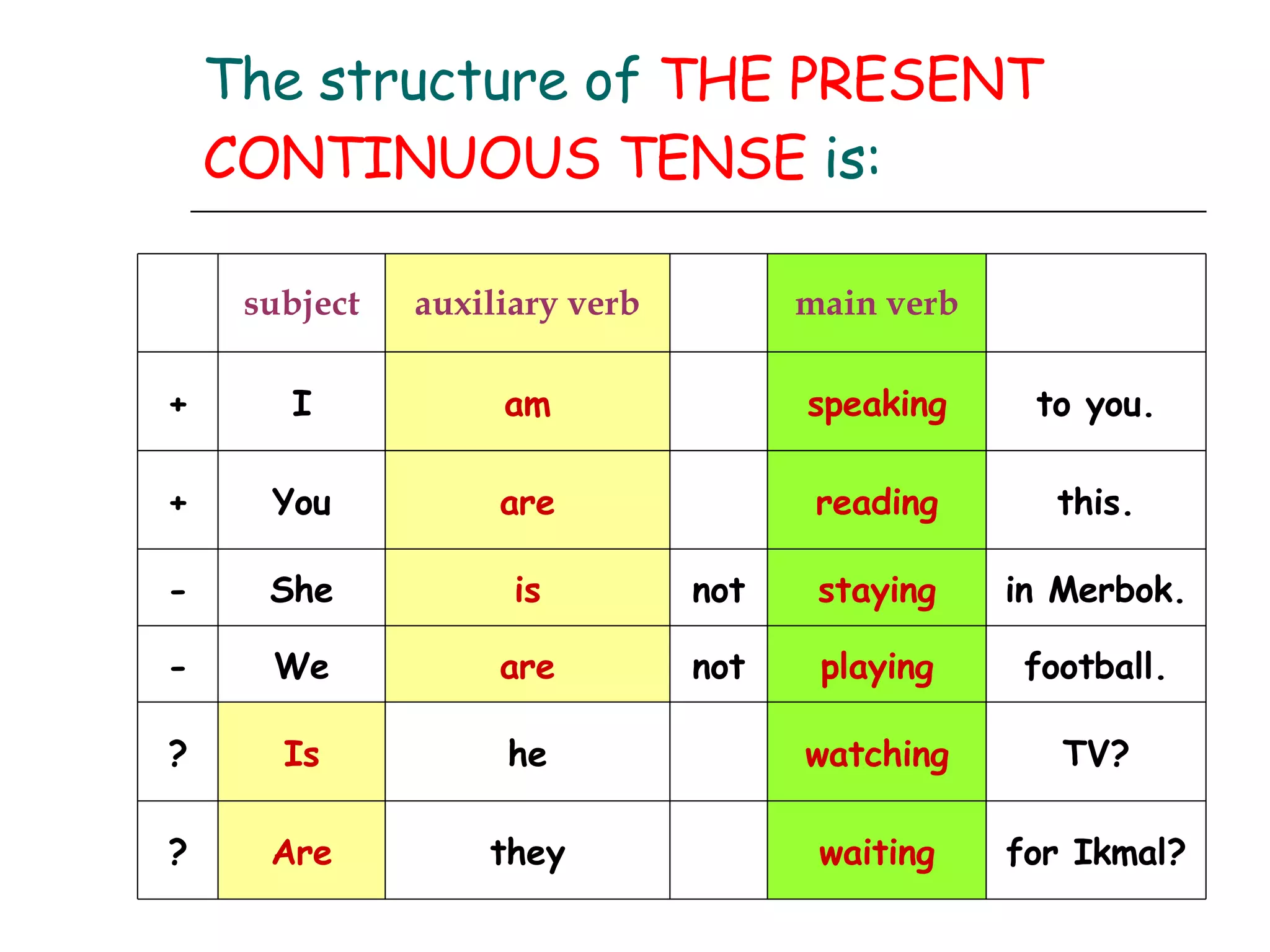 The structure of THE PRESENT CONTINUOUS TENSE is:

| | subject | auxiliary verb | | main verb | |
|---|---|---|---|---|---|
| + | I | am | | speaking | to you. |
| + | You | are | | reading | this. |
| - | She | is | not | staying | in Merbok. |
| - | We | are | not | playing | football. |
| ? | Is | he | | watching | TV? |
| ? | Are | they | | waiting | for Ikmal? |